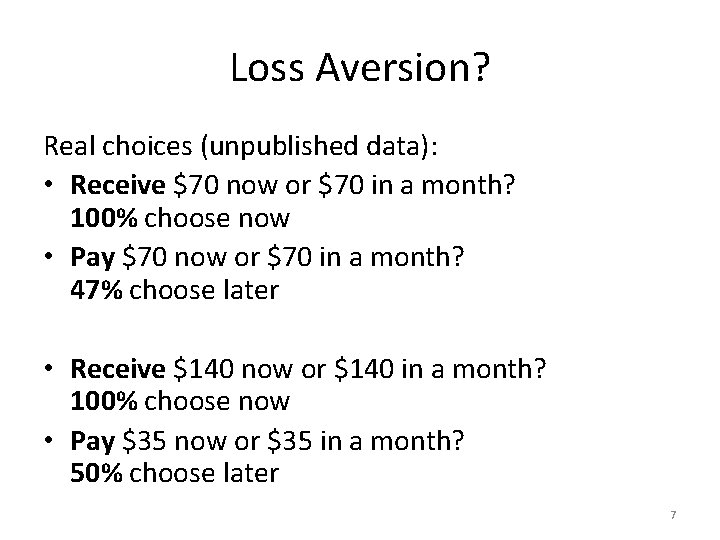 Loss Aversion?

Real choices (unpublished data):

• Receive \$70 now or \$70 in a month?
100% choose now

• Pay \$70 now or \$70 in a month?
47% choose later

• Receive \$140 now or \$140 in a month?
100% choose now

• Pay \$35 now or \$35 in a month?
50% choose later

7